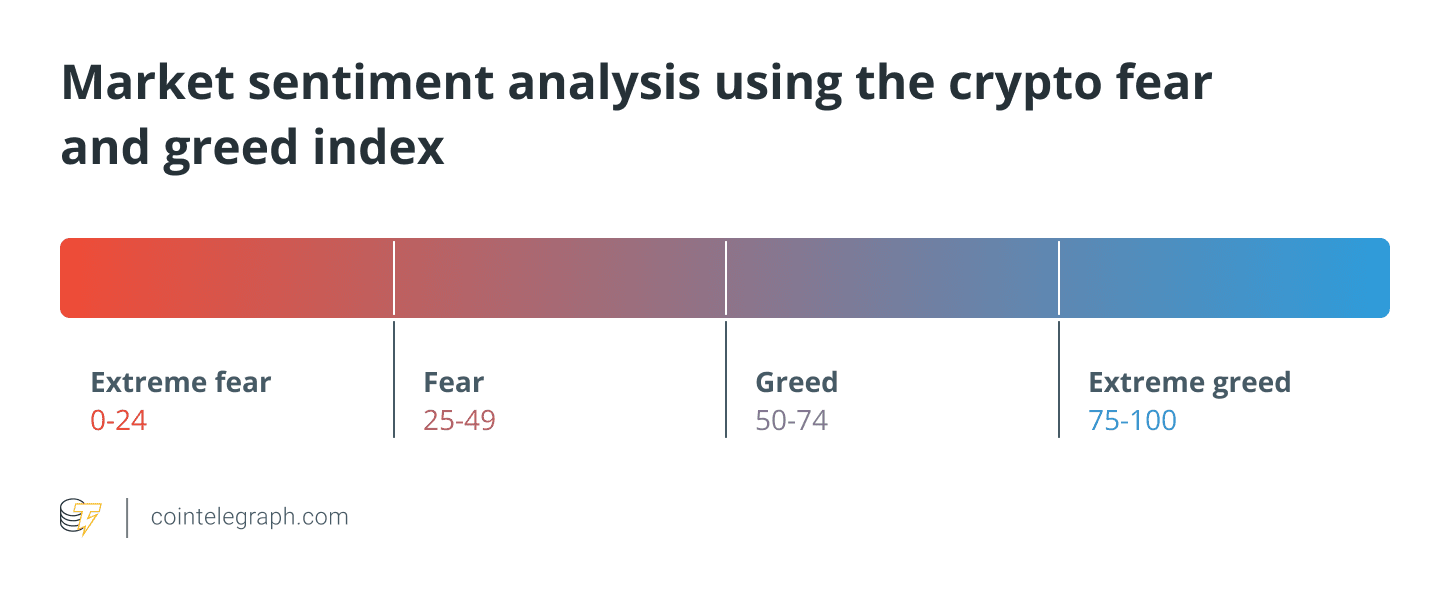 Market sentiment analysis using the crypto fear and greed index

Extreme fear
0-24

Fear
25-49

Greed
50-74

Extreme greed
75-100

cointelegraph.com